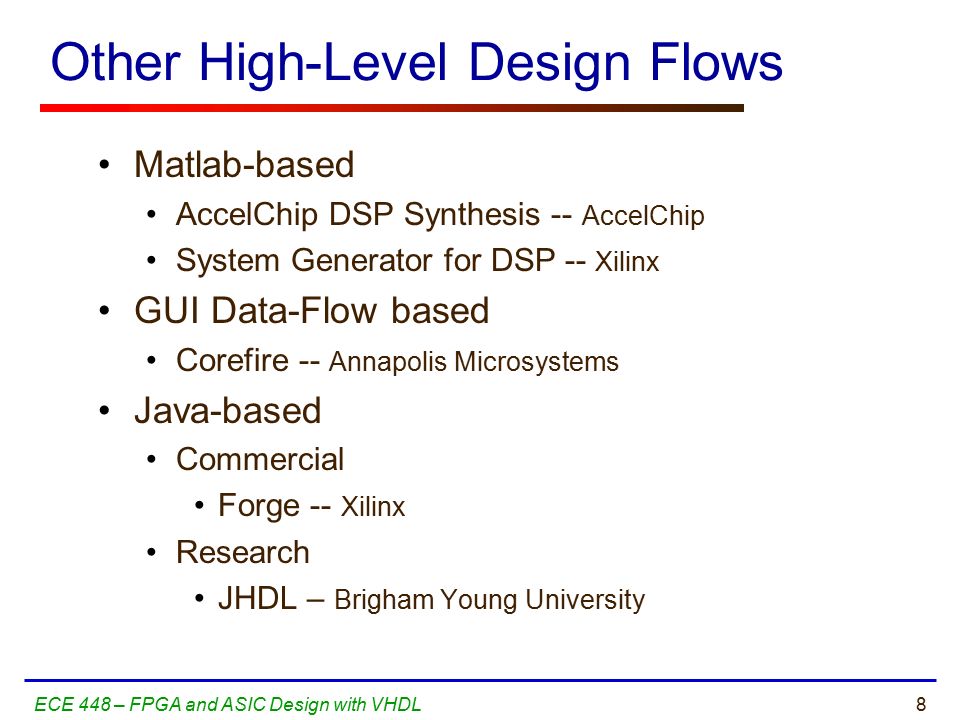 Other High-Level Design Flows

• Matlab-based
  • AccelChip DSP Synthesis -- AccelChip
  • System Generator for DSP -- Xilinx
• GUI Data-Flow based
  • Corefire -- Annapolis Microsystems
• Java-based
  • Commercial
    • Forge -- Xilinx
  • Research
    • JHDL – Brigham Young University

ECE 448 – FPGA and ASIC Design with VHDL

8